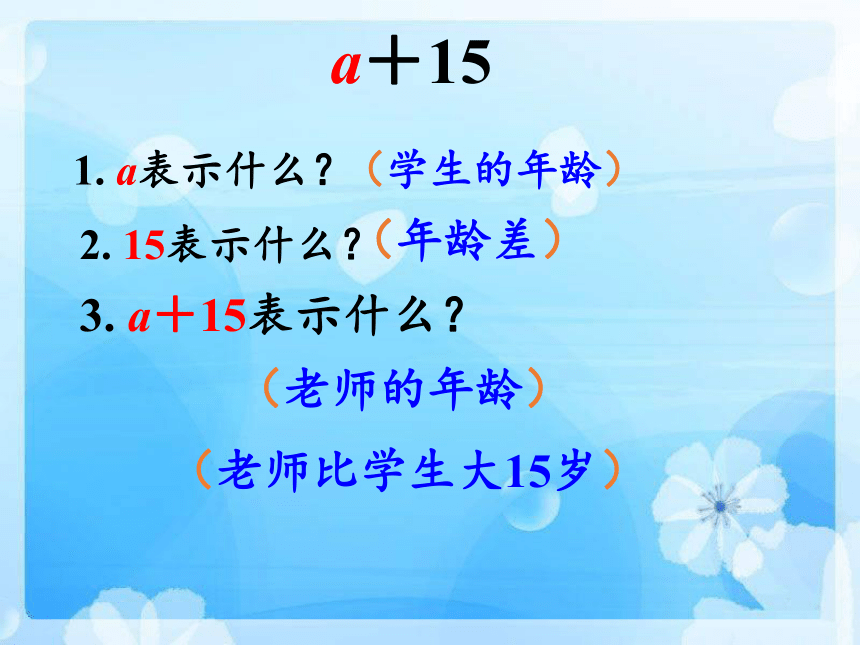 $a+15$

1. $a$表示什么？（学生的年龄）

2. 15表示什么？（年龄差）

3. $a+15$表示什么？

（老师的年龄）

（老师比学生大15岁）